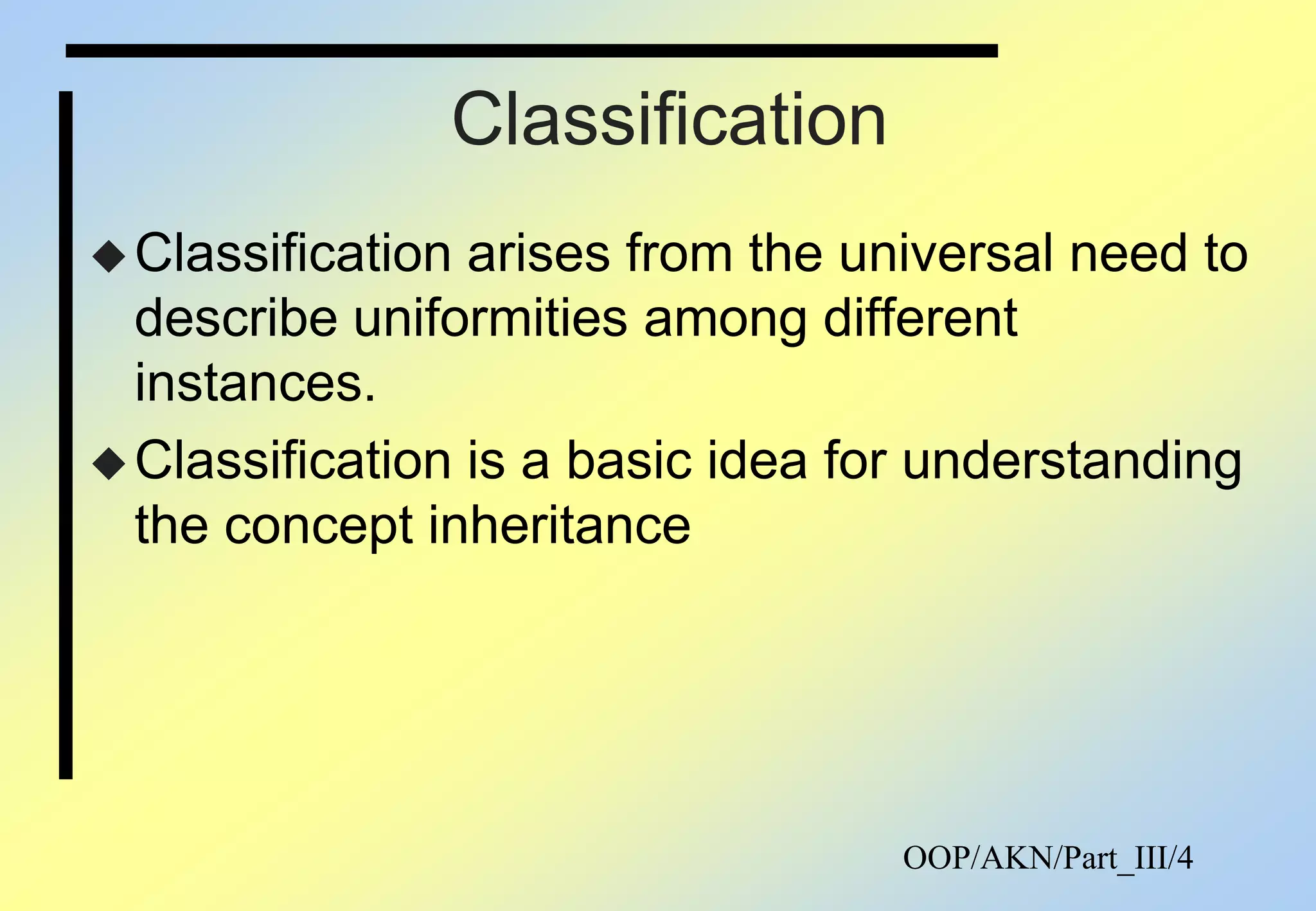 Classification

◆ Classification arises from the universal need to describe uniformities among different instances.

◆ Classification is a basic idea for understanding the concept inheritance

OOP/AKN/Part_III/4